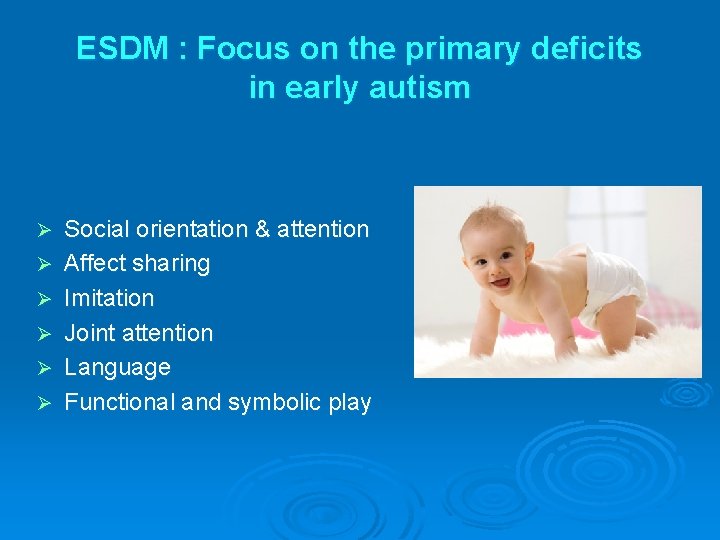 ESDM : Focus on the primary deficits in early autism

➢ Social orientation & attention
➢ Affect sharing
➢ Imitation
➢ Joint attention
➢ Language
➢ Functional and symbolic play